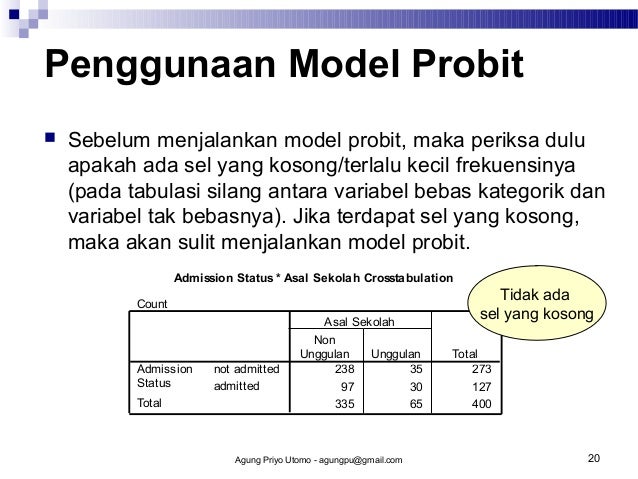 Penggunaan Model Probit

Sebelum menjalankan model probit, maka periksa dulu apakah ada sel yang kosong/terlalu kecil frekuensinya (pada tabulasi silang antara variabel bebas kategorik dan variabel tak bebasnya). Jika terdapat sel yang kosong, maka akan sulit menjalankan model probit.

Admission Status * Asal Sekolah Crosstabulation

Count

| | | Asal Sekolah | | |
|---|---|---|---|---|
| | | Non Unggulan | Unggulan | Total |
| Admission Status | not admitted | 238 | 35 | 273 |
| | admitted | 97 | 30 | 127 |
| Total | | 335 | 65 | 400 |

Tidak ada sel yang kosong

Agung Priyo Utomo - agungpu@gmail.com

20